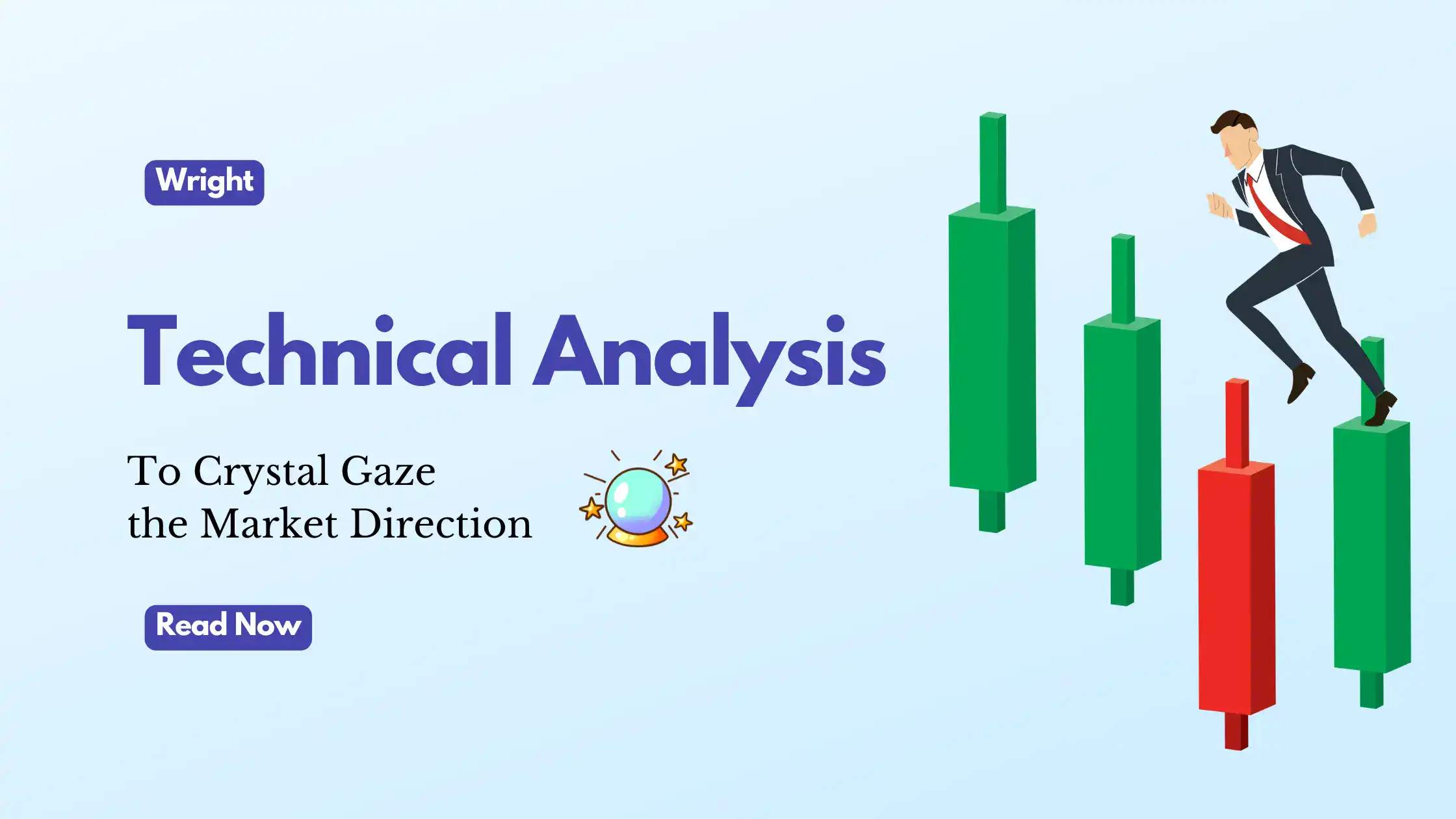 Wright

Technical Analysis

To Crystal Gaze
the Market Direction

Read Now